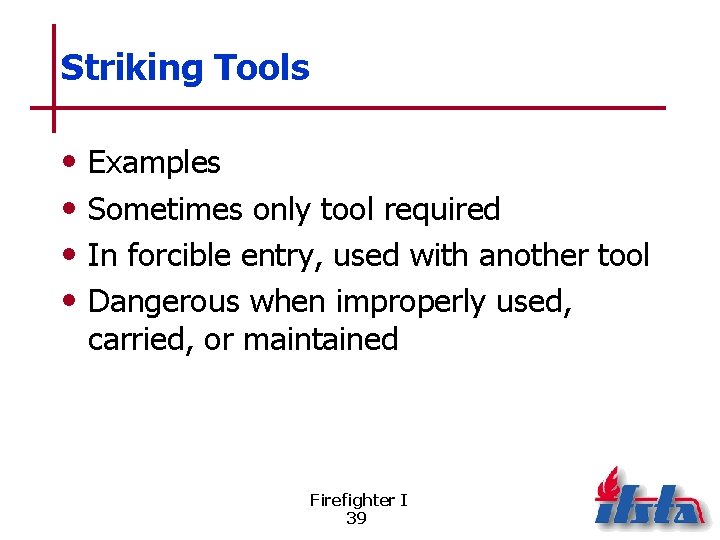 Striking Tools

• Examples
• Sometimes only tool required
• In forcible entry, used with another tool
• Dangerous when improperly used, carried, or maintained

Firefighter I
39

ifsta